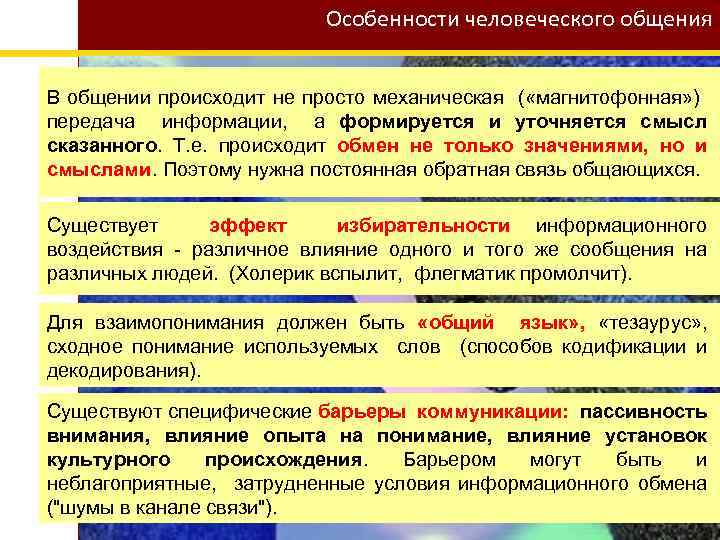 Особенности человеческого общения

В общении происходит не просто механическая («магнитофонная») передача информации, а формируется и уточняется смысл сказанного. Т.е. происходит обмен не только значениями, но и смыслами. Поэтому нужна постоянная обратная связь общающихся.

Существует эффект избирательности информационного воздействия - различное влияние одного и того же сообщения на различных людей. (Холерик вспылит, флегматик промолчит).

Для взаимопонимания должен быть «общий язык», «тезаурус», сходное понимание используемых слов (способов кодификации и декодирования).

Существуют специфические барьеры коммуникации: пассивность внимания, влияние опыта на понимание, влияние установок культурного происхождения. Барьером могут быть и неблагоприятные, затрудненные условия информационного обмена ("шумы в канале связи").